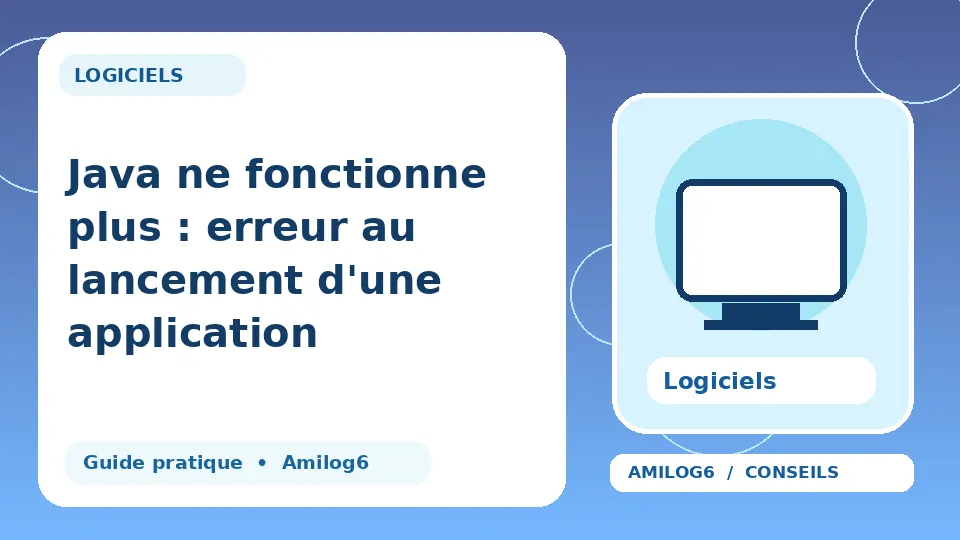 LOGICIELS

Java ne fonctionne plus : erreur au lancement d'une application

Guide pratique • Amilog6

Logiciels

AMILOG6 / CONSEILS